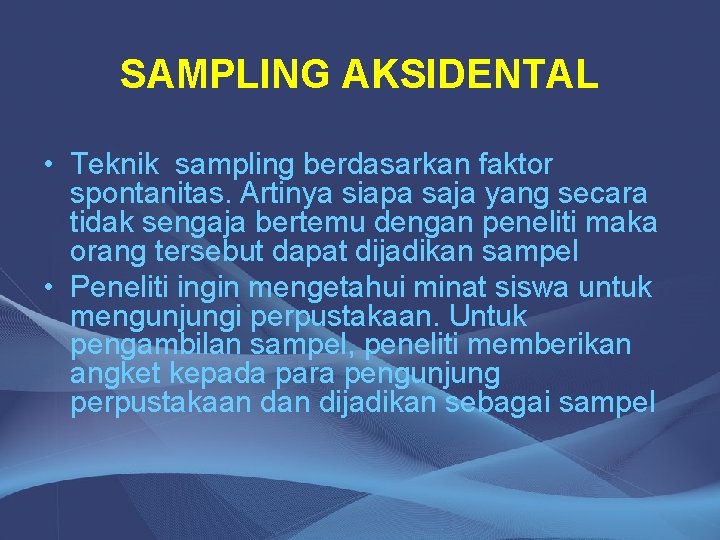 SAMPLING AKSIDENTAL

• Teknik sampling berdasarkan faktor spontanitas. Artinya siapa saja yang secara tidak sengaja bertemu dengan peneliti maka orang tersebut dapat dijadikan sampel
• Peneliti ingin mengetahui minat siswa untuk mengunjungi perpustakaan. Untuk pengambilan sampel, peneliti memberikan angket kepada para pengunjung perpustakaan dan dijadikan sebagai sampel